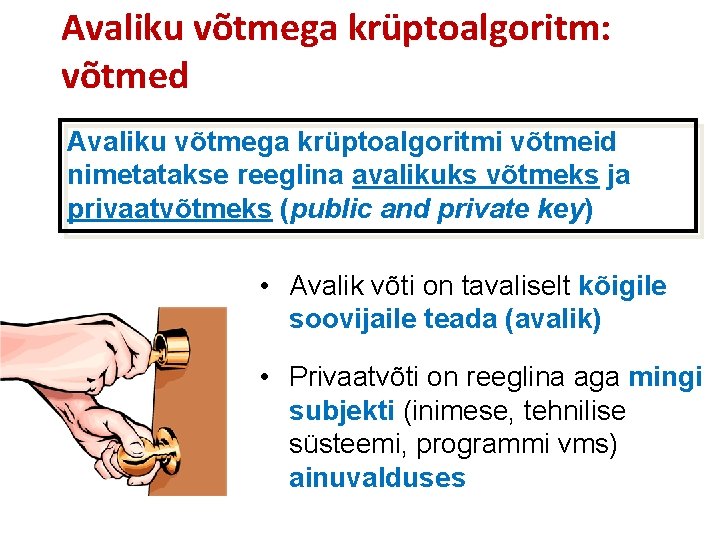 Avaliku võtmega krüptoalgoritm: võtmed

Avaliku võtmega krüptoalgoritmi võtmeid nimetatakse reeglina avalikuks võtmeks ja privaatvõtmeks (public and private key)

• Avalik võti on tavaliselt kõigile soovijaile teada (avalik)

• Privaatvõti on reeglina aga mingi subjekti (inimese, tehnilise süsteemi, programmi vms) ainuvalduses